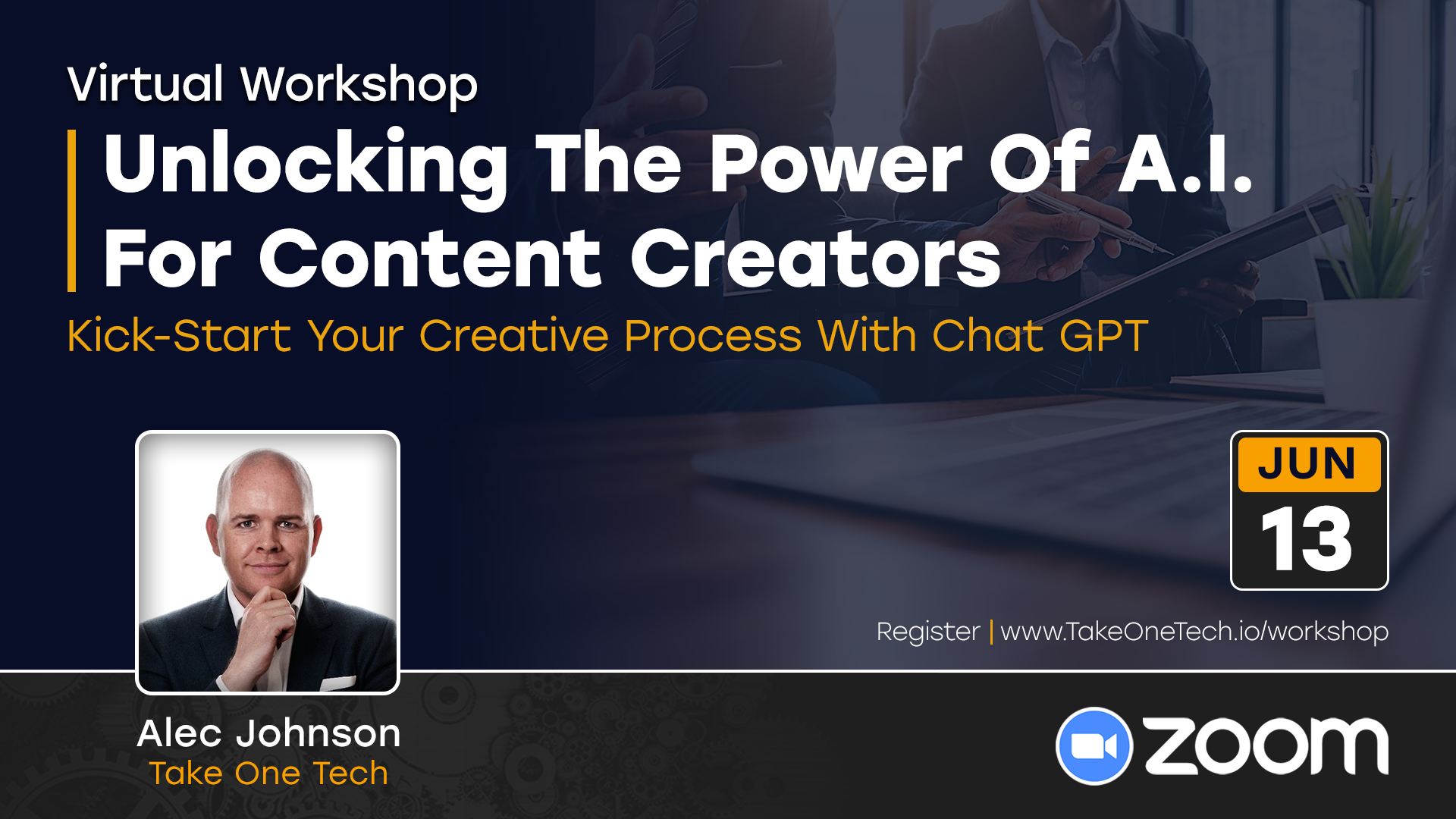 Virtual Workshop

Unlocking The Power Of A.I. For Content Creators

Kick-Start Your Creative Process With Chat GPT

JUN
13

Register | www.TakeOneTech.io/workshop

Alec Johnson
Take One Tech

zoom